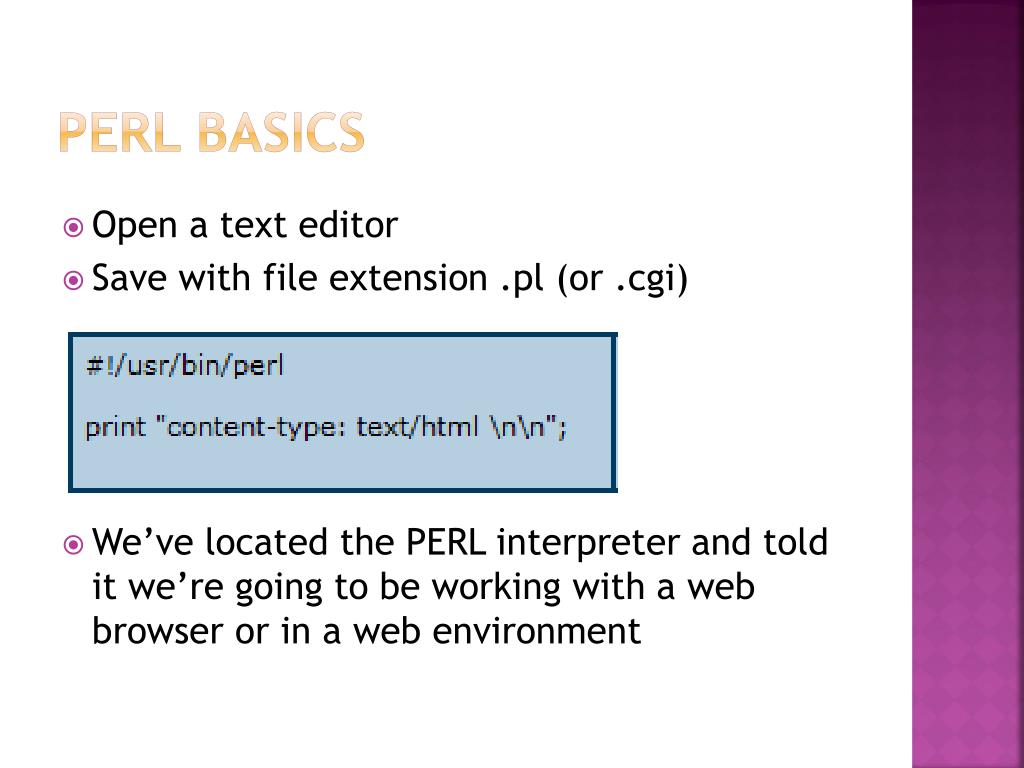 PERL BASICS

Open a text editor

Save with file extension .pl (or .cgi)

#!/usr/bin/perl

print "content-type: text/html \n\n";

We’ve located the PERL interpreter and told it we’re going to be working with a web browser or in a web environment